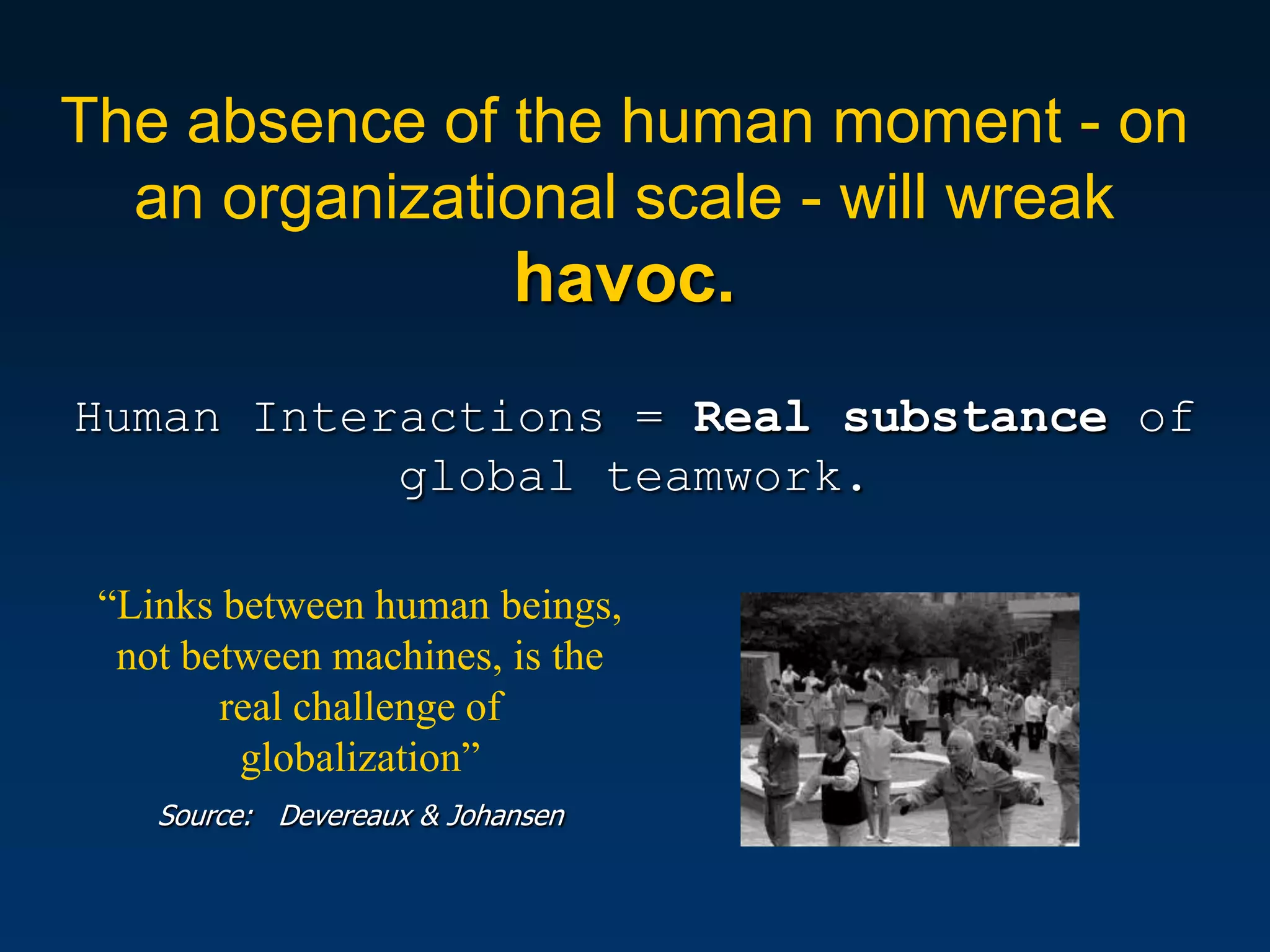 The absence of the human moment - on an organizational scale - will wreak havoc.

Human Interactions = Real substance of global teamwork.

“Links between human beings, not between machines, is the real challenge of globalization”

Source: Devereaux & Johansen